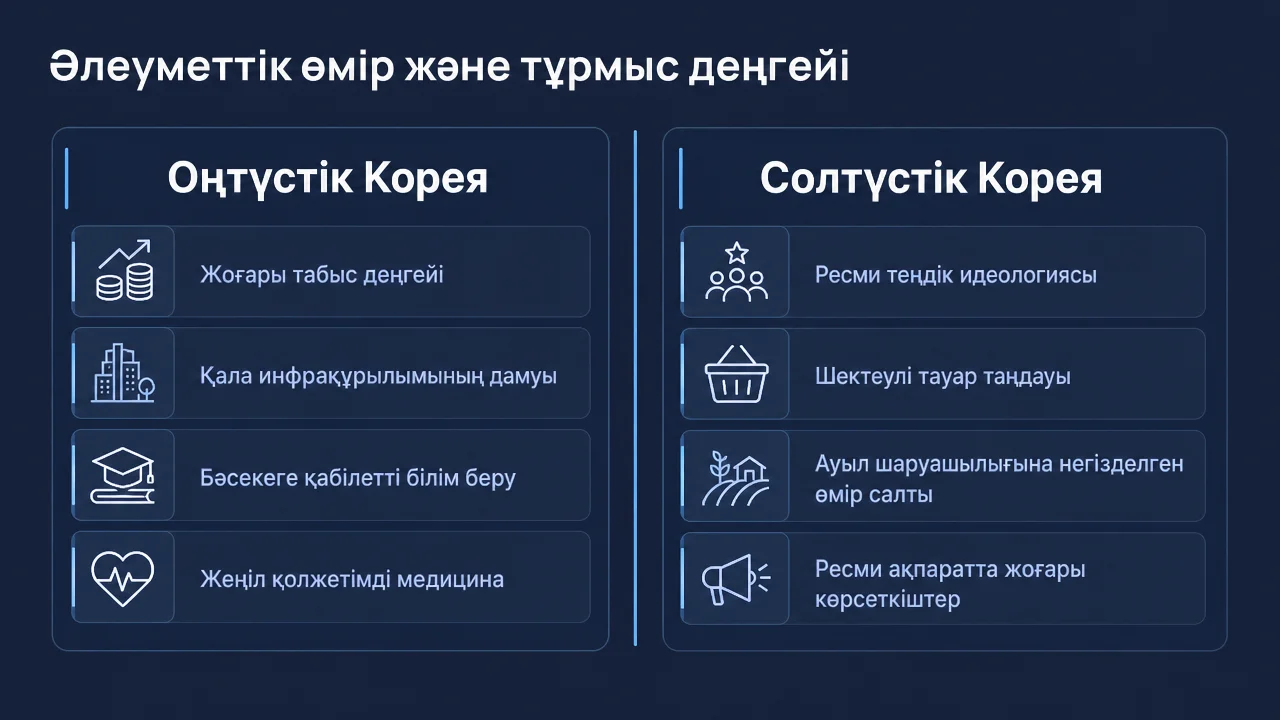 Әлеуметтік өмір және тұрмыс деңгейі

Оңтүстік Корея

Жоғары табыс деңгейі

Қала инфрақұрылымының дамуы

Бәсекеге қабілетті білім беру

Жеңіл қолжетімді медицина

Солтүстік Корея

Ресми теңдік идеологиясы

Шектеулі тауар таңдауы

Ауыл шаруашылығына негізделген өмір салты

Ресми ақпаратта жоғары көрсеткіштер